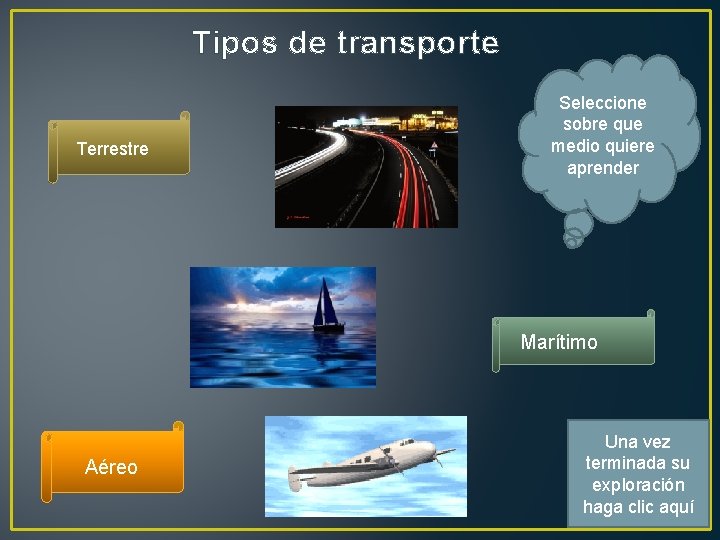 Tipos de transporte

Seleccione sobre que medio quiere aprender

Terrestre

Marítimo

Aéreo

Una vez terminada su exploración haga clic aquí